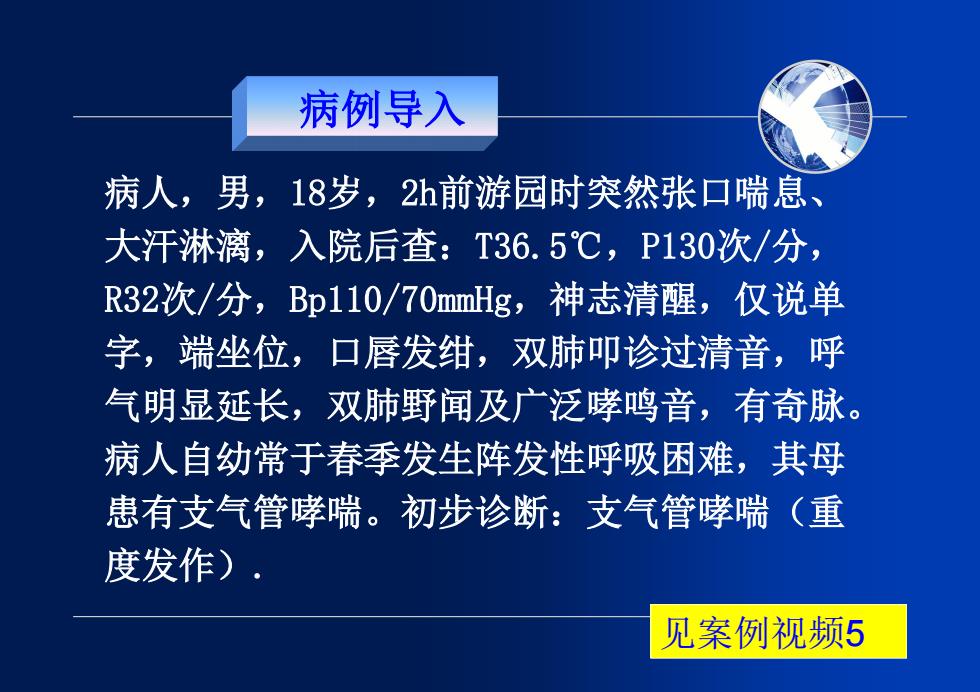 病例导入

病人，男，18岁，2h前游园时突然张口喘息、大汗淋漓，入院后查：T36.5℃，P130次/分，R32次/分，Bp110/70mmHg，神志清醒，仅说单字，端坐位，口唇发绀，双肺叩诊过清音，呼气明显延长，双肺野闻及广泛哮鸣音，有奇脉。病人自幼常于春季发生阵发性呼吸困难，其母患有支气管哮喘。初步诊断：支气管哮喘（重度发作）.

见案例视频5